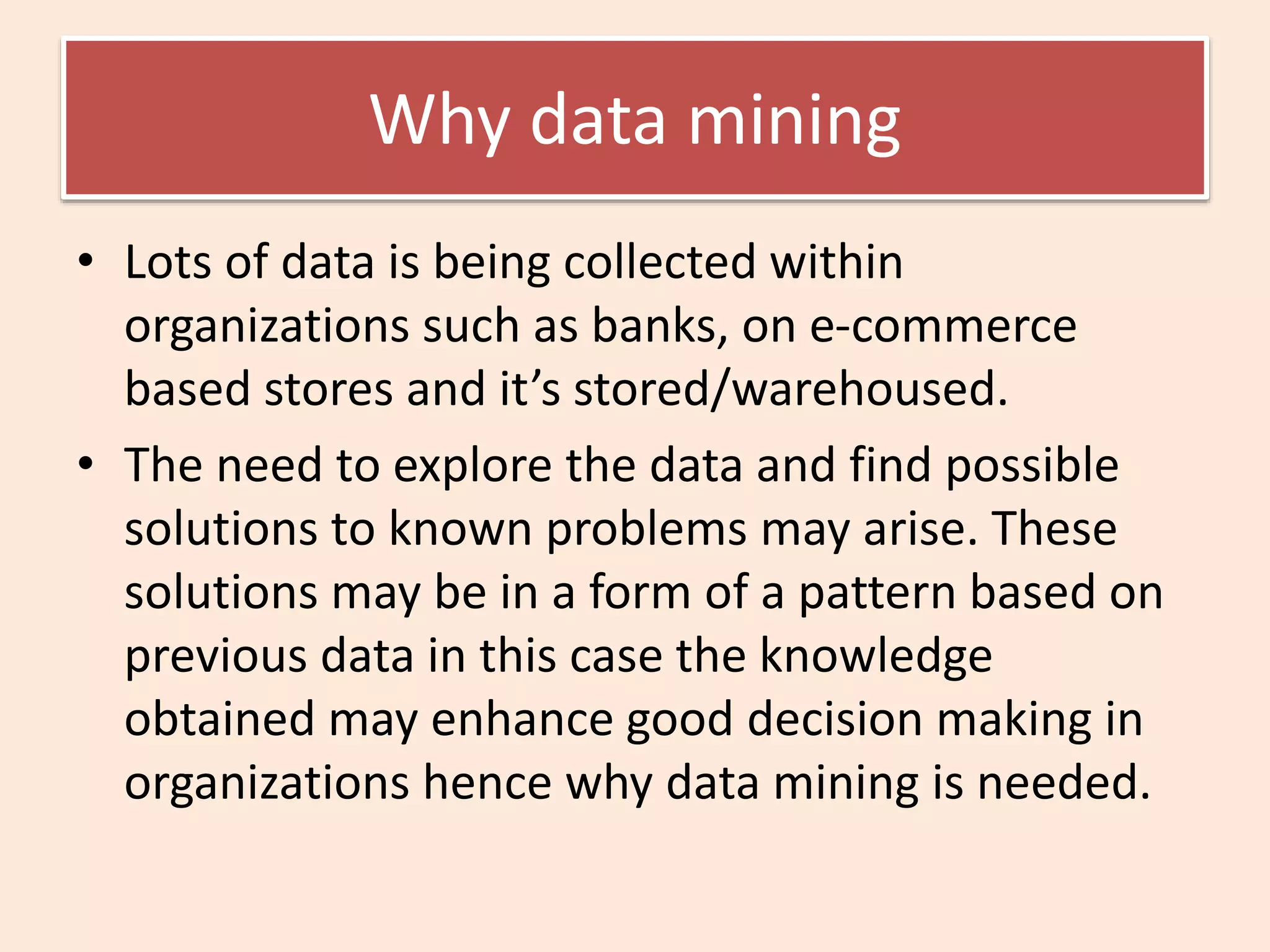 Why data mining

• Lots of data is being collected within organizations such as banks, on e-commerce based stores and it’s stored/warehoused.

• The need to explore the data and find possible solutions to known problems may arise. These solutions may be in a form of a pattern based on previous data in this case the knowledge obtained may enhance good decision making in organizations hence why data mining is needed.